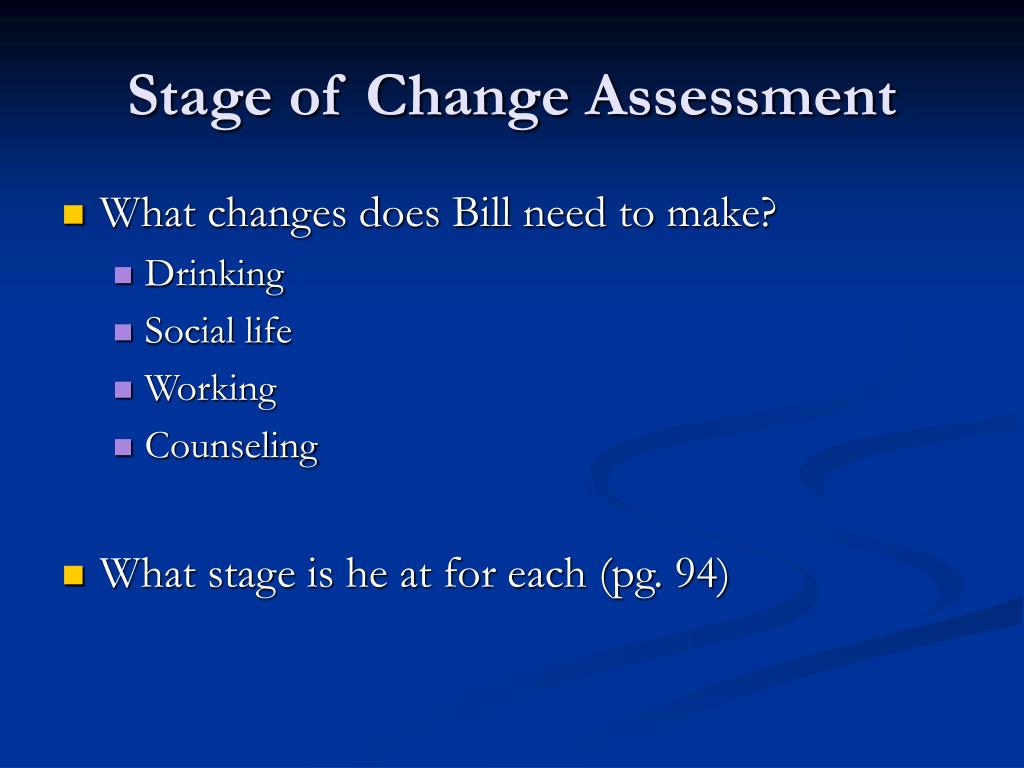 Stage of Change Assessment

What changes does Bill need to make?

Drinking

Social life

Working

Counseling

What stage is he at for each (pg. 94)